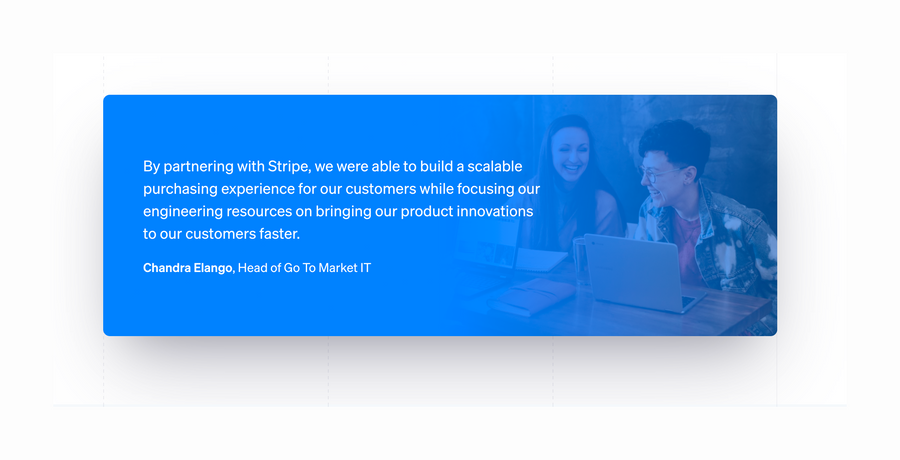 By partnering with Stripe, we were able to build a scalable purchasing experience for our customers while focusing our engineering resources on bringing our product innovations to our customers faster.

Chandra Elango, Head of Go To Market IT